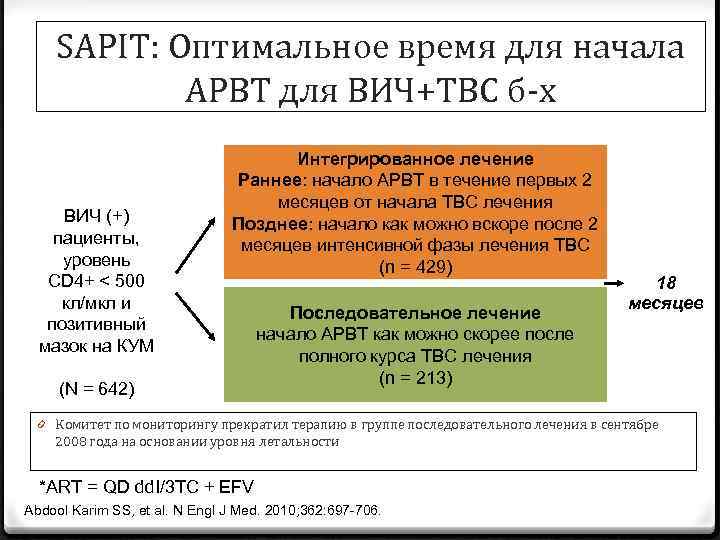 SAPIT: Оптимальное время для начала АРВТ для ВИЧ+ТВС б-х

ВИЧ (+) пациенты, уровень CD4+ < 500 кл/мкл и позитивный мазок на КУМ

(N = 642)

Интегрированное лечение
Раннее: начало АРВТ в течение первых 2 месяцев от начала ТВС лечения
Позднее: начало как можно вскоре после 2 месяцев интенсивной фазы лечения ТВС
(n = 429)

Последовательное лечение
начало АРВТ как можно скорее после полного курса ТВС лечения
(n = 213)

18 месяцев

Комитет по мониторингу прекратил терапию в группе последовательного лечения в сентябре 2008 года на основании уровня летальности

*ART = QD ddI/3TC + EFV

Abdool Karim SS, et al. N Engl J Med. 2010;362:697-706.